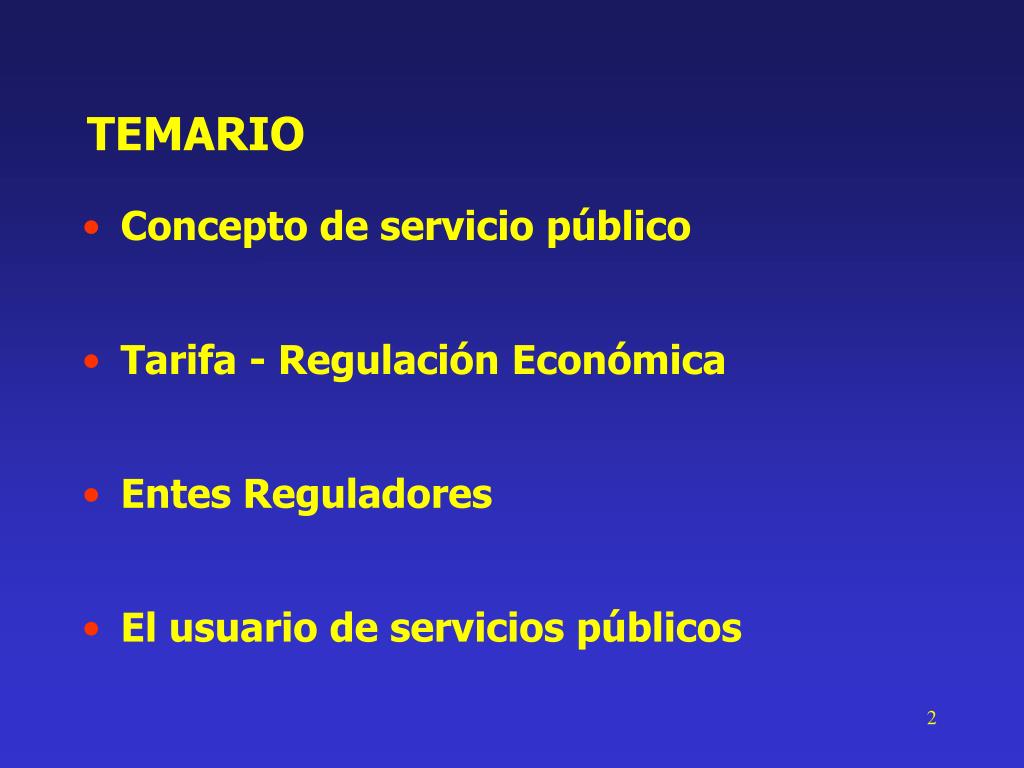 TEMARIO

• Concepto de servicio público

• Tarifa - Regulación Económica

• Entes Reguladores

• El usuario de servicios públicos

2